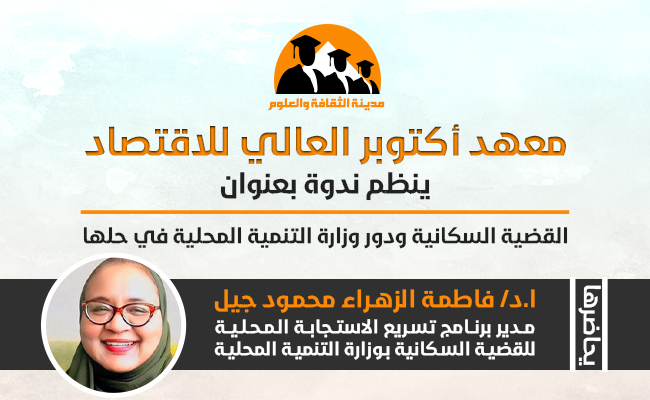 مدينة الثقافة والعلوم

معهد أكتوبر العالي للاقتصاد
ينظم ندوة بعنوان

القضية السكانية ودور وزارة التنمية المحلية في حلها

يحاضرها

ا.د/ فاطمة الزهراء محمود جيل
مدير برنامج تسريع الاستجابة المحلية للقضية السكانية بوزارة التنمية المحلية